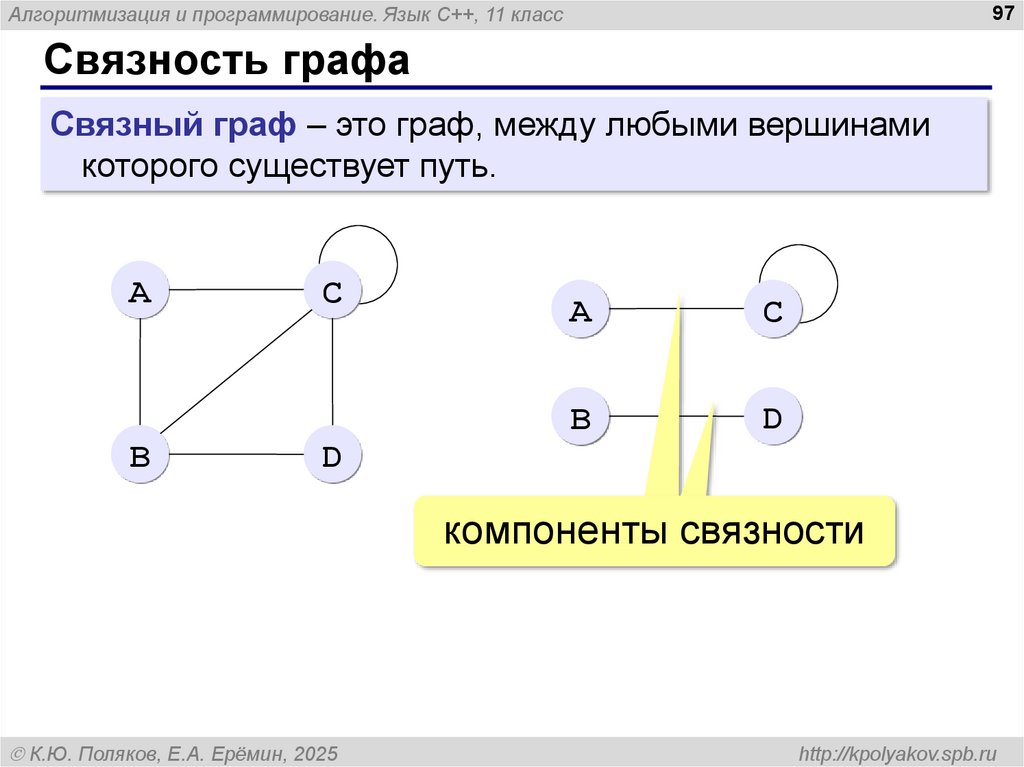 Алгоритмизация и программирование. Язык C++, 11 класс

97

Связность графа

Связный граф – это граф, между любыми вершинами которого существует путь.

A
C
B
D

A
C
B
D

компоненты связности

© К.Ю. Поляков, Е.А. Ерёмин, 2025

http://kpolyakov.spb.ru